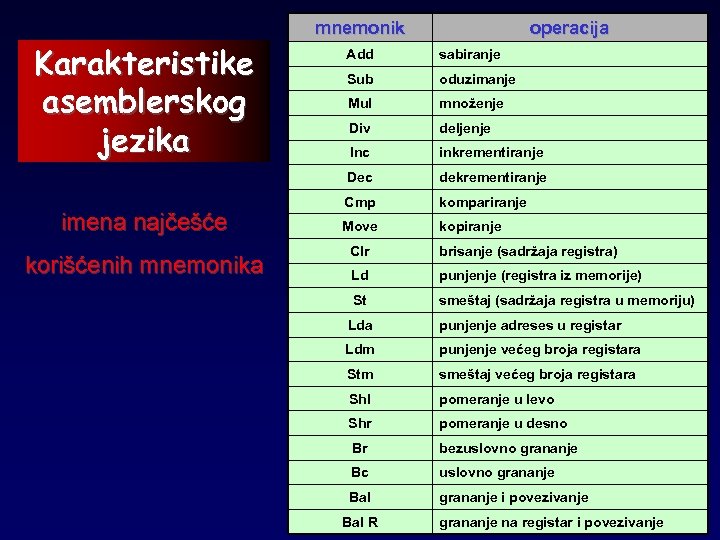 Karakteristike asemblerskog jezika

imena najčešće korišćenih mnemonika

| mnemonik | operacija |
|---|---|
| Add | sabiranje |
| Sub | oduzimanje |
| Mul | množenje |
| Div | deljenje |
| Inc | inkrementiranje |
| Dec | dekrementiranje |
| Cmp | kompariranje |
| Move | kopiranje |
| Clr | brisanje (sadržaja registra) |
| Ld | punjenje (registra iz memorije) |
| St | smeštaj (sadržaja registra u memoriju) |
| Lda | punjenje adreses u registar |
| Ldm | punjenje većeg broja registara |
| Stm | smeštaj većeg broja registara |
| Shl | pomeranje u levo |
| Shr | pomeranje u desno |
| Br | bezuslovno grananje |
| Bc | uslovno grananje |
| Bal | grananje i povezivanje |
| Bal R | grananje na registar i povezivanje |